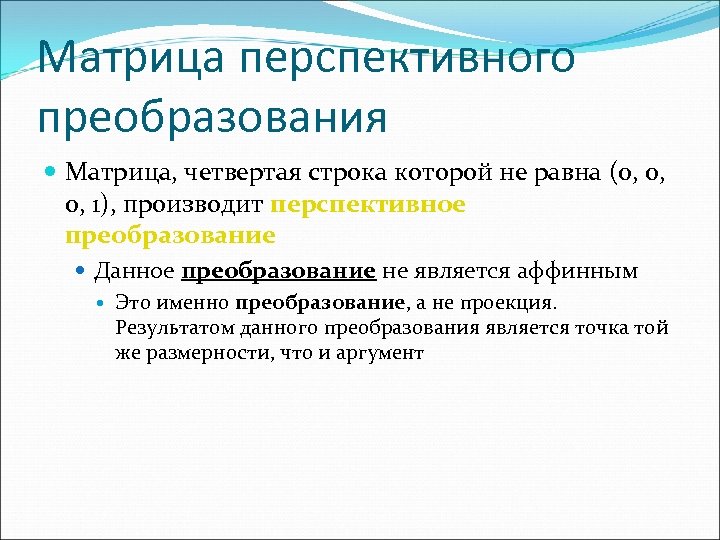 Матрица перспективного преобразования

Матрица, четвертая строка которой не равна (0, 0, 0, 1), производит перспективное преобразование

Данное преобразование не является аффинным

Это именно преобразование, а не проекция. Результатом данного преобразования является точка той же размерности, что и аргумент